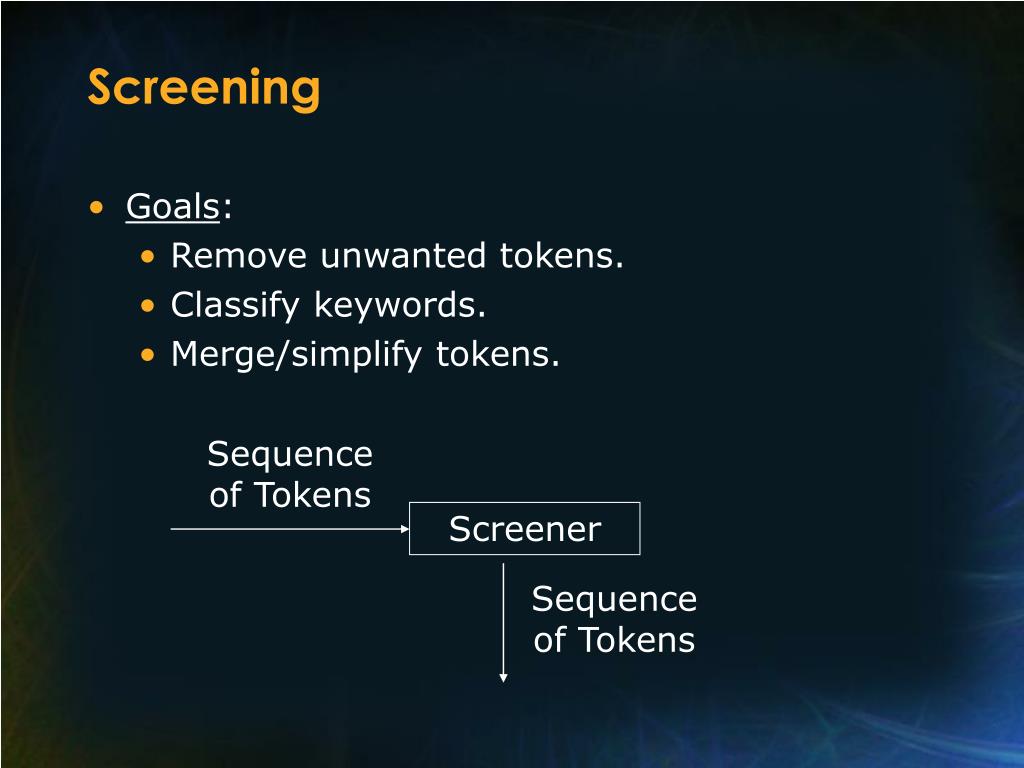 Screening

• Goals:
  • Remove unwanted tokens.
  • Classify keywords.
  • Merge/simplify tokens.

Sequence of Tokens

Screener

Sequence of Tokens